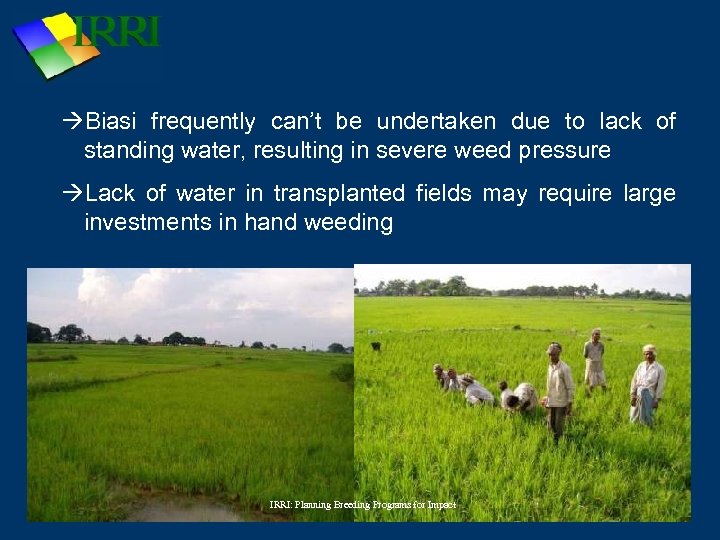 IRRI

→Biasi frequently can't be undertaken due to lack of standing water, resulting in severe weed pressure

→Lack of water in transplanted fields may require large investments in hand weeding

IRRI: Planning Breeding Programs for Impact